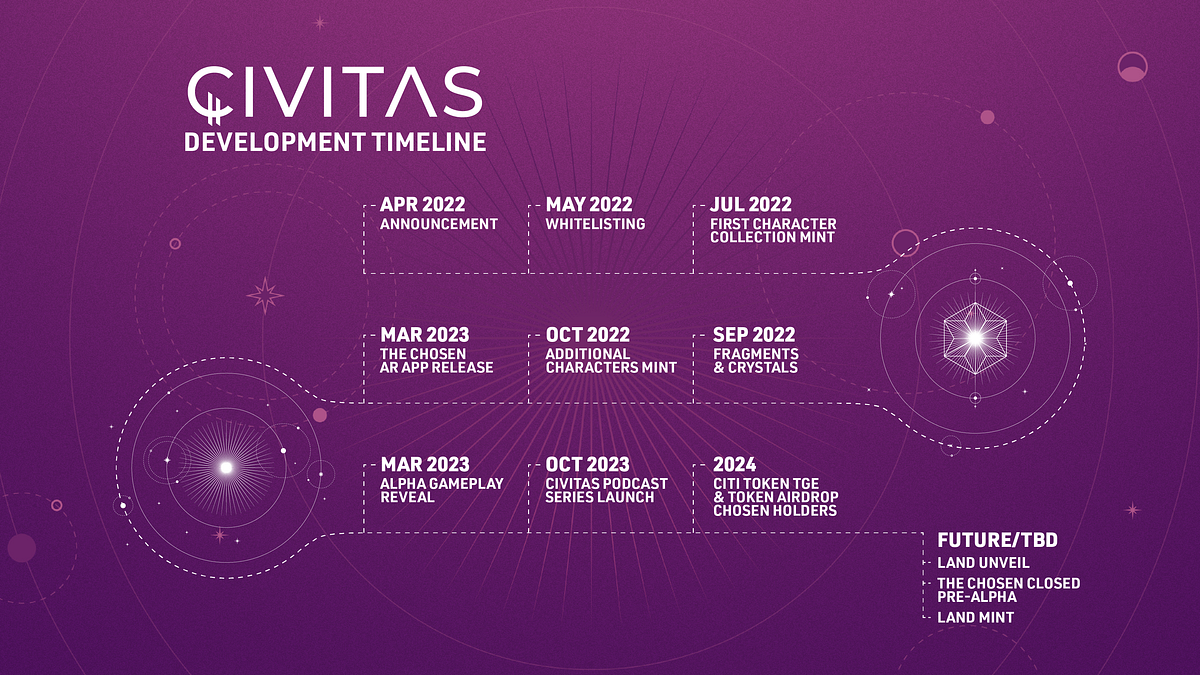 CIVITAS
DEVELOPMENT TIMELINE

APR 2022
ANNOUNCEMENT

MAY 2022
WHITELISTING

JUL 2022
FIRST CHARACTER COLLECTION MINT

MAR 2023
THE CHOSEN AR APP RELEASE

OCT 2022
ADDITIONAL CHARACTERS MINT

SEP 2022
FRAGMENTS & CRYSTALS

MAR 2023
ALPHA GAMEPLAY REVEAL

OCT 2023
CIVITAS PODCAST SERIES LAUNCH

2024
CITI TOKEN TGE & TOKEN AIRDROP CHOSEN HOLDERS

FUTURE/TBD
LAND UNVEIL
THE CHOSEN CLOSED PRE-ALPHA
LAND MINT